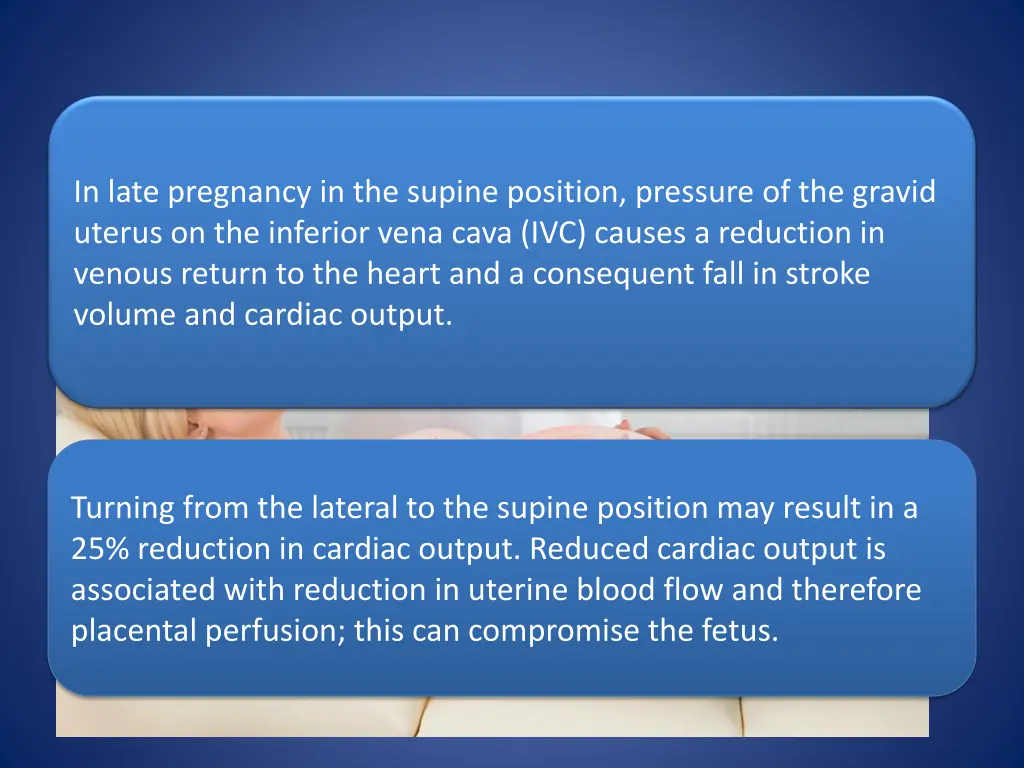 In late pregnancy in the supine position, pressure of the gravid uterus on the inferior vena cava (IVC) causes a reduction in venous return to the heart and a consequent fall in stroke volume and cardiac output.

Turning from the lateral to the supine position may result in a 25% reduction in cardiac output. Reduced cardiac output is associated with reduction in uterine blood flow and therefore placental perfusion; this can compromise the fetus.